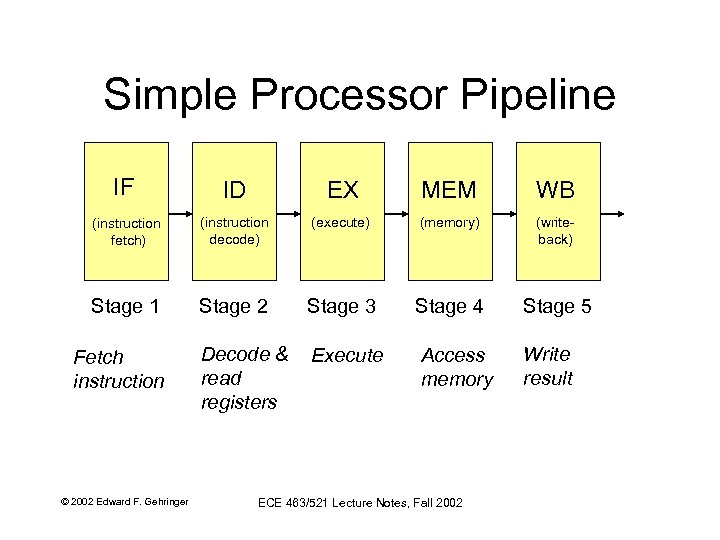 Simple Processor Pipeline

IF
(instruction fetch)

ID
(instruction decode)

EX
(execute)

MEM
(memory)

WB
(write-back)

Stage 1

Stage 2

Stage 3

Stage 4

Stage 5

Fetch instruction

Decode & read registers

Execute

Access memory

Write result

© 2002 Edward F. Gehringer

ECE 463/521 Lecture Notes, Fall 2002